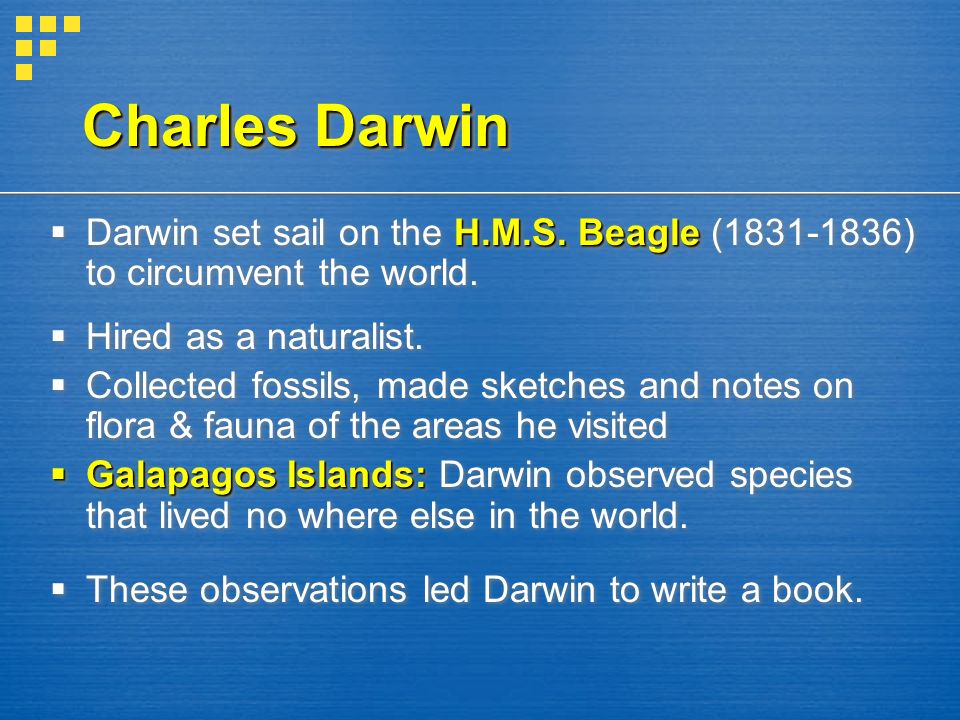 Charles Darwin

▪ Darwin set sail on the H.M.S. Beagle (1831-1836) to circumvent the world.

▪ Hired as a naturalist.

▪ Collected fossils, made sketches and notes on flora & fauna of the areas he visited

▪ Galapagos Islands: Darwin observed species that lived no where else in the world.

▪ These observations led Darwin to write a book.